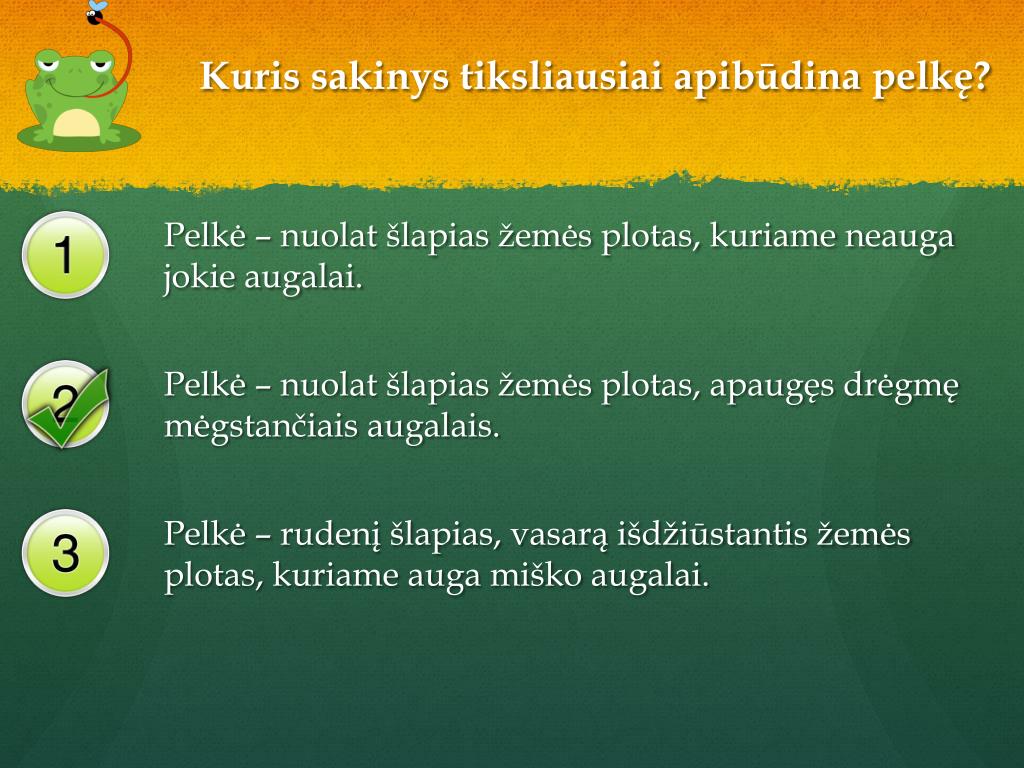 Kuris sakinys tiksliausiai apibūdina pelkę?

1

Pelkė – nuolat šlapias žemės plotas, kuriame neauga jokie augalai.

2

Pelkė – nuolat šlapias žemės plotas, apaugęs drėgmę mėgstančiais augalais.

3

Pelkė – rudenį šlapias, vasarą išdžiūstantis žemės plotas, kuriame auga miško augalai.